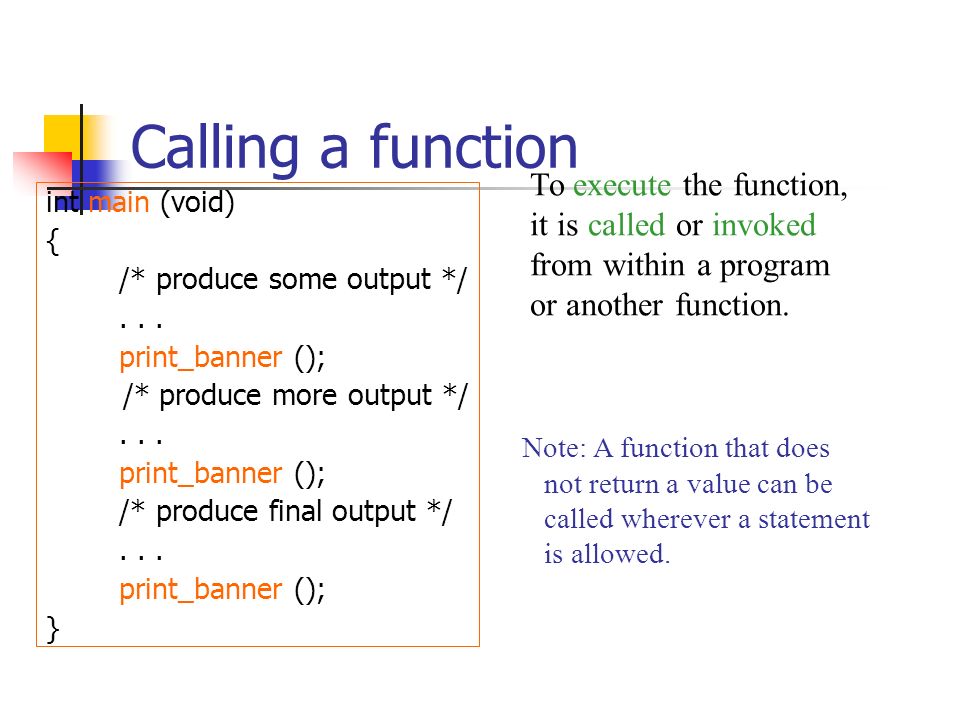 Calling a function

int main (void)
{
/* produce some output */
. . .
print_banner ();
/* produce more output */
. . .
print_banner ();
/* produce final output */
. . .
print_banner ();
}

To execute the function, it is called or invoked from within a program or another function.

Note: A function that does not return a value can be called wherever a statement is allowed.